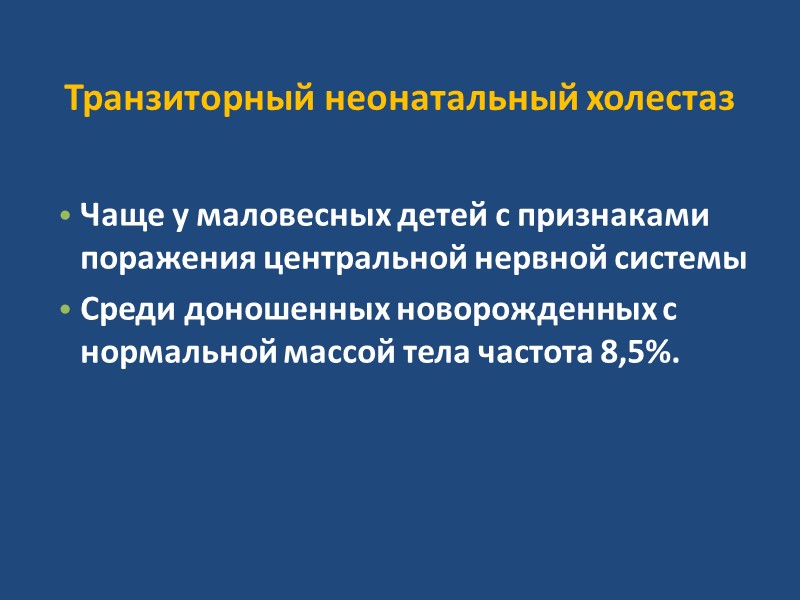 Транзиторный неонатальный холестаз

• Чаще у маловесных детей с признаками поражения центральной нервной системы
• Среди доношенных новорожденных с нормальной массой тела частота 8,5%.